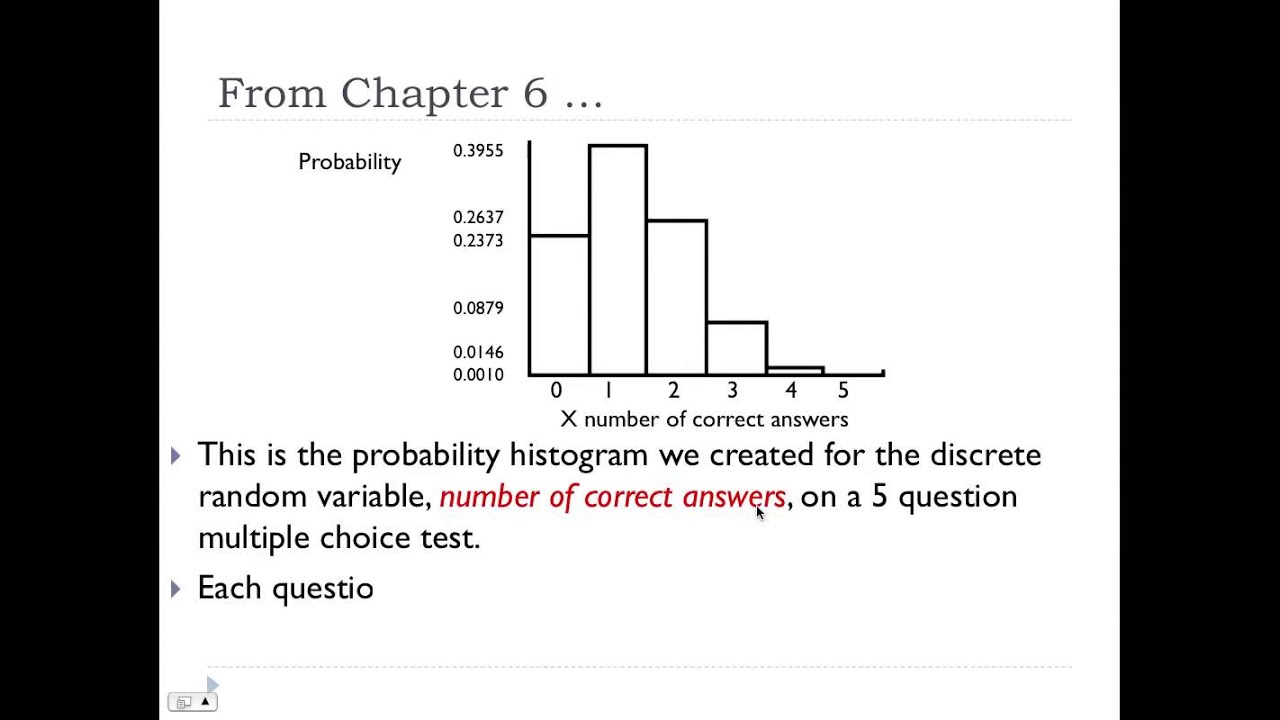 From Chapter 6 …

Probability

0.3955
0.2637
0.2373
0.0879
0.0146
0.0010

0 1 2 3 4 5

X number of correct answers

This is the probability histogram we created for the discrete random variable, number of correct answers, on a 5 question multiple choice test.

Each questio